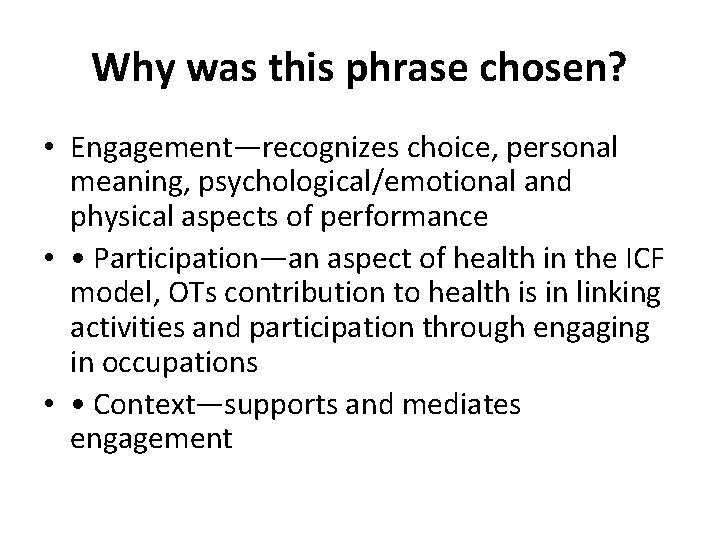 Why was this phrase chosen?

• Engagement—recognizes choice, personal meaning, psychological/emotional and physical aspects of performance
• • Participation—an aspect of health in the ICF model, OTs contribution to health is in linking activities and participation through engaging in occupations
• • Context—supports and mediates engagement